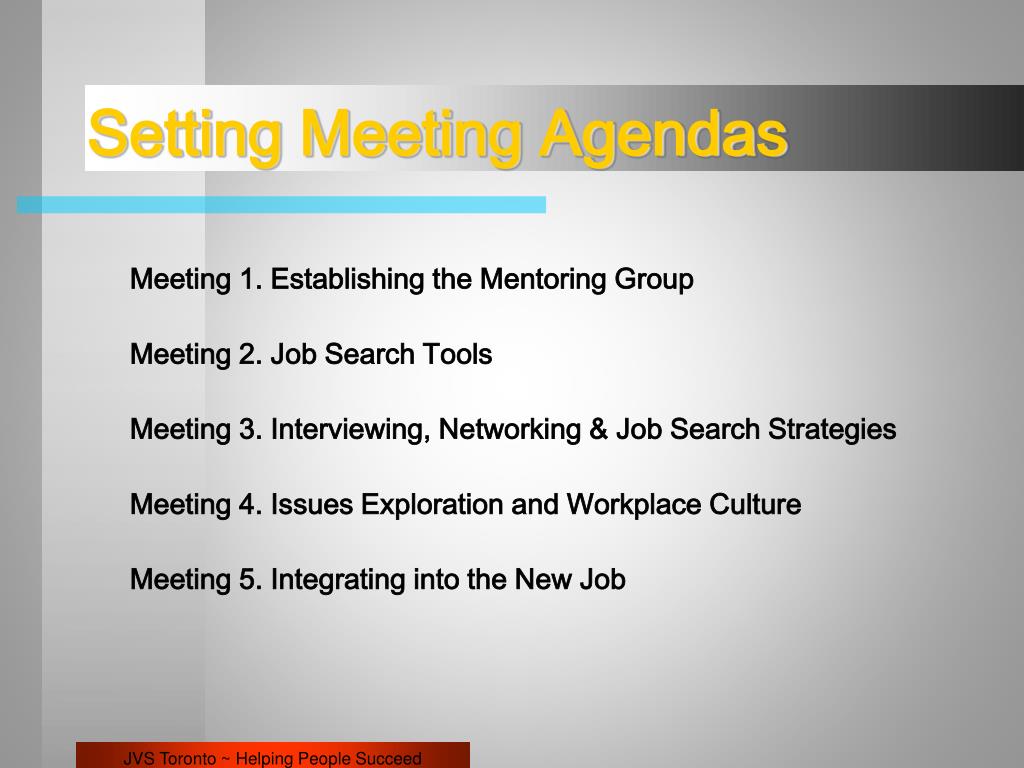 Setting Meeting Agendas

Meeting 1. Establishing the Mentoring Group

Meeting 2. Job Search Tools

Meeting 3. Interviewing, Networking & Job Search Strategies

Meeting 4. Issues Exploration and Workplace Culture

Meeting 5. Integrating into the New Job

JVS Toronto ~ Helping People Succeed